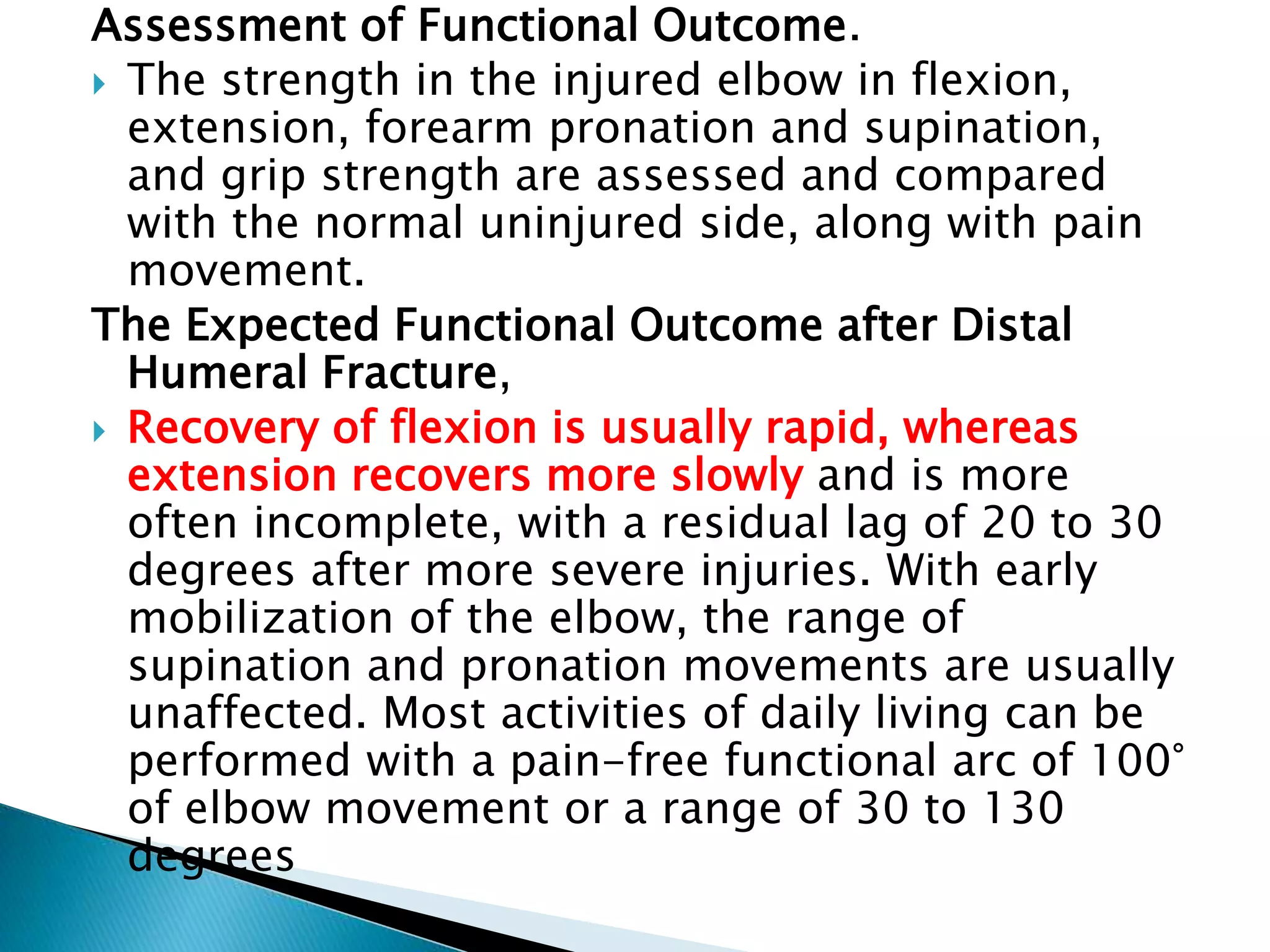 Assessment of Functional Outcome.

The strength in the injured elbow in flexion, extension, forearm pronation and supination, and grip strength are assessed and compared with the normal uninjured side, along with pain movement.

The Expected Functional Outcome after Distal Humeral Fracture,

Recovery of flexion is usually rapid, whereas extension recovers more slowly and is more often incomplete, with a residual lag of 20 to 30 degrees after more severe injuries. With early mobilization of the elbow, the range of supination and pronation movements are usually unaffected. Most activities of daily living can be performed with a pain-free functional arc of 100° of elbow movement or a range of 30 to 130 degrees